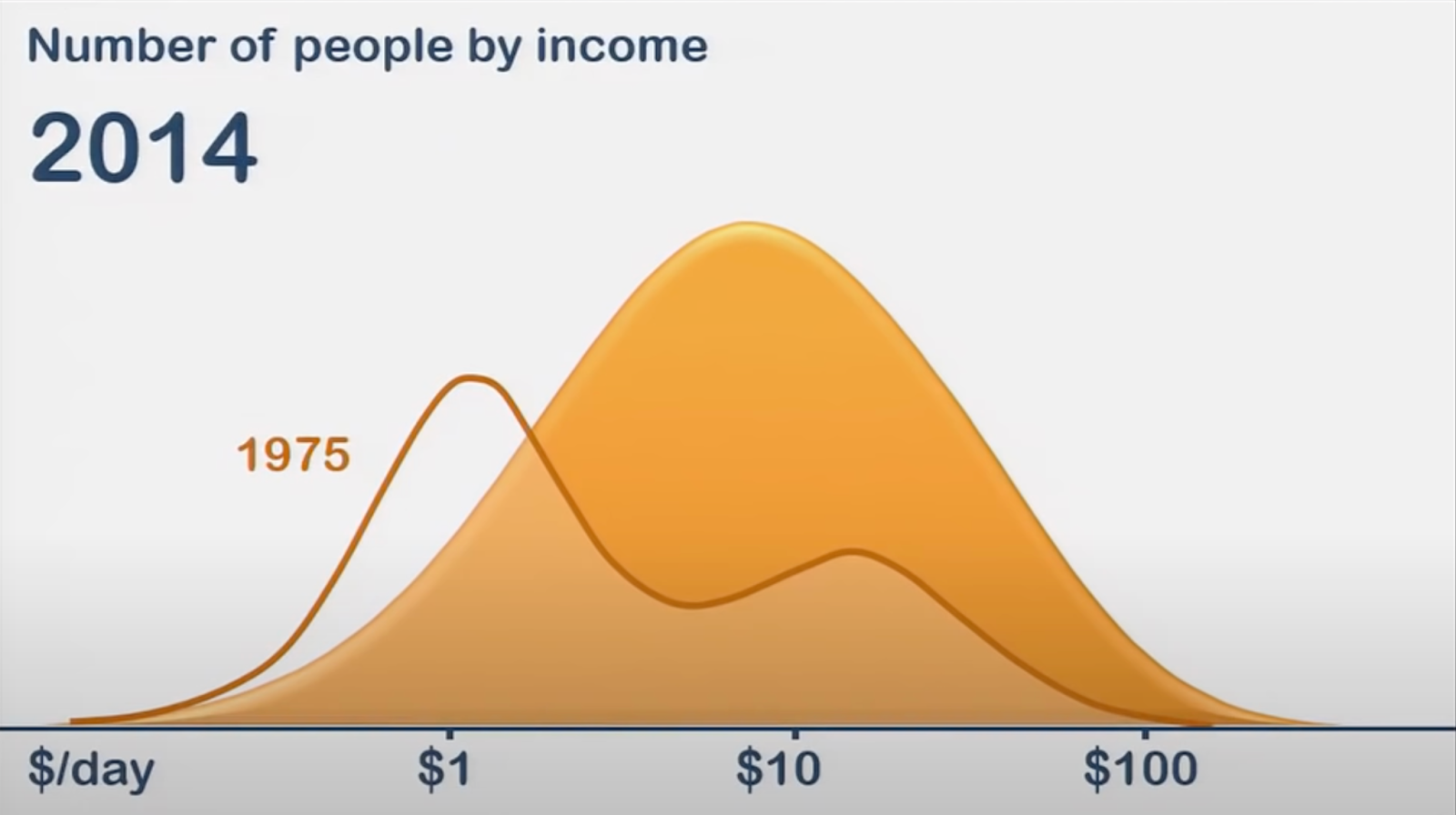 Number of people by income

2014

1975

\$/day

\$1

\$10

\$100